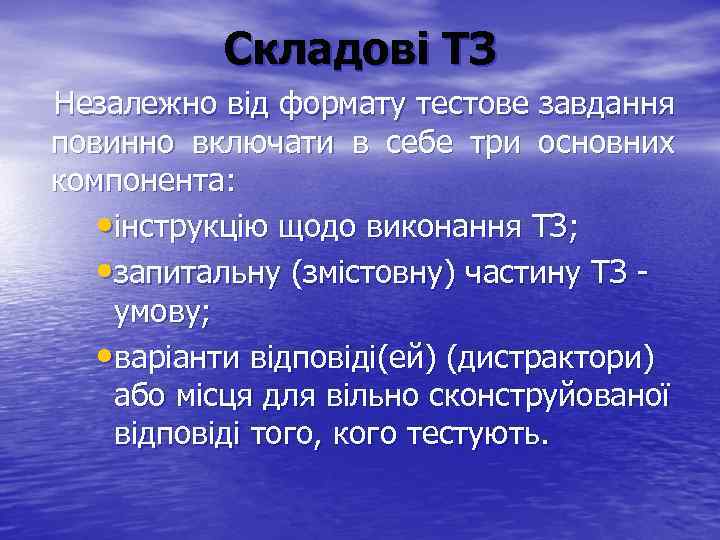 Складові ТЗ

Незалежно від формату тестове завдання повинно включати в себе три основних компонента:

•інструкцію щодо виконання ТЗ;

•запитальну (змістовну) частину ТЗ - умову;

•варіанти відповіді(ей) (дистрактори) або місця для вільно сконструйованої відповіді того, кого тестують.